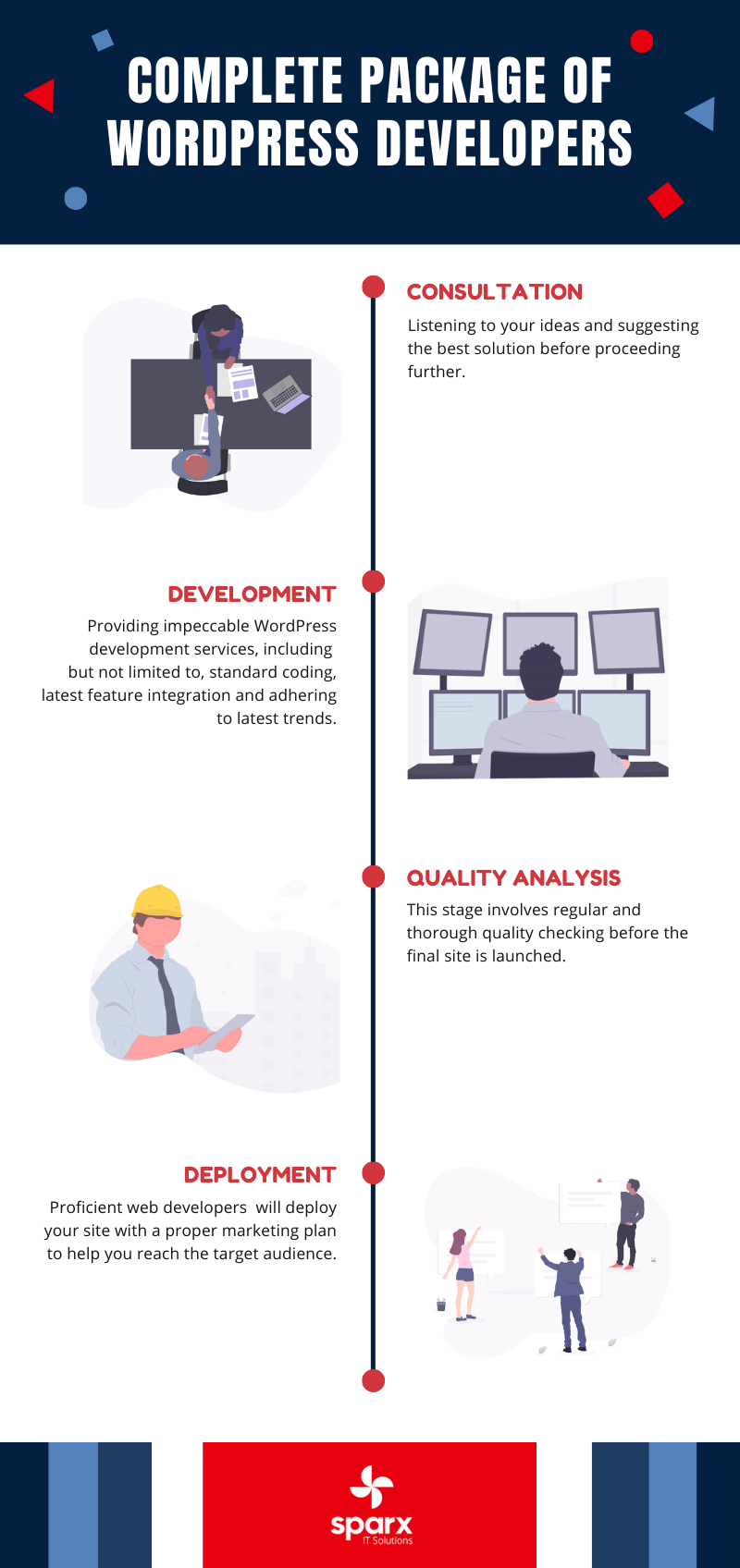 COMPLETE PACKAGE OF WORDPRESS DEVELOPERS

CONSULTATION

Listening to your ideas and suggesting the best solution before proceeding further.

DEVELOPMENT

Providing impeccable WordPress development services, including but not limited to, standard coding, latest feature integration and adhering to latest trends.

QUALITY ANALYSIS

This stage involves regular and thorough quality checking before the final site is launched.

DEPLOYMENT

Proficient web developers will deploy your site with a proper marketing plan to help you reach the target audience.

sparx
IT Solutions